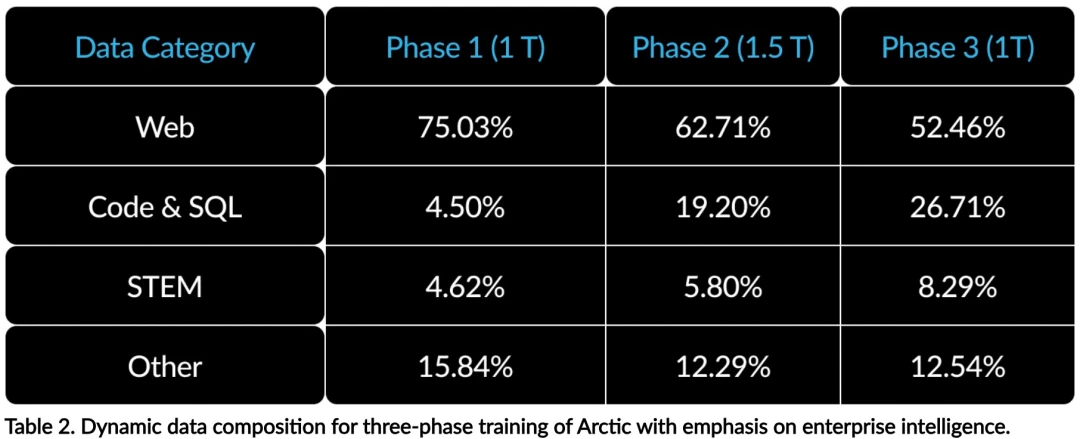 | Data Category | Phase 1 (1 T) | Phase 2 (1.5 T) | Phase 3 (1T) |
|---|---|---|---|
| Web | 75.03% | 62.71% | 52.46% |
| Code & SQL | 4.50% | 19.20% | 26.71% |
| STEM | 4.62% | 5.80% | 8.29% |
| Other | 15.84% | 12.29% | 12.54% |

Table 2. Dynamic data composition for three-phase training of Arctic with emphasis on enterprise intelligence.